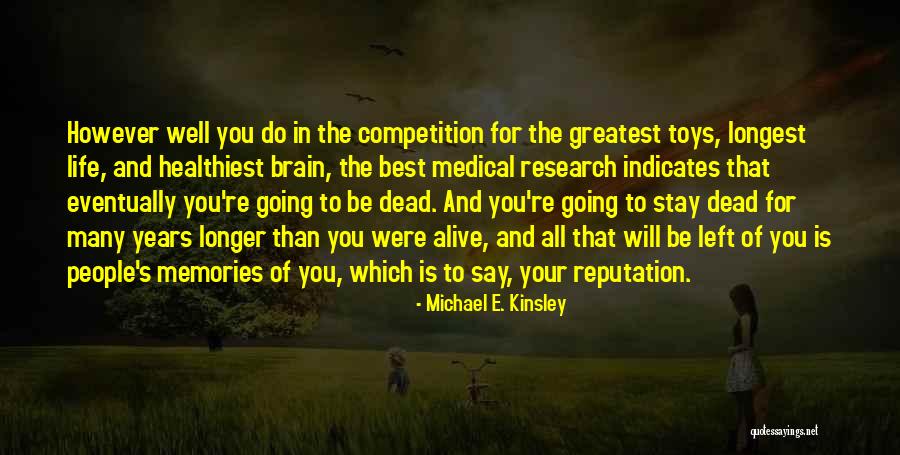 However well you do in the competition for the greatest toys, longest life, and healthiest brain, the best medical research indicates that eventually you're going to be dead. And you're going to stay dead for many years longer than you were alive, and all that will be left of you is people's memories of you, which is to say, your reputation.

- Michael E. Kinsley

quotessayings.net